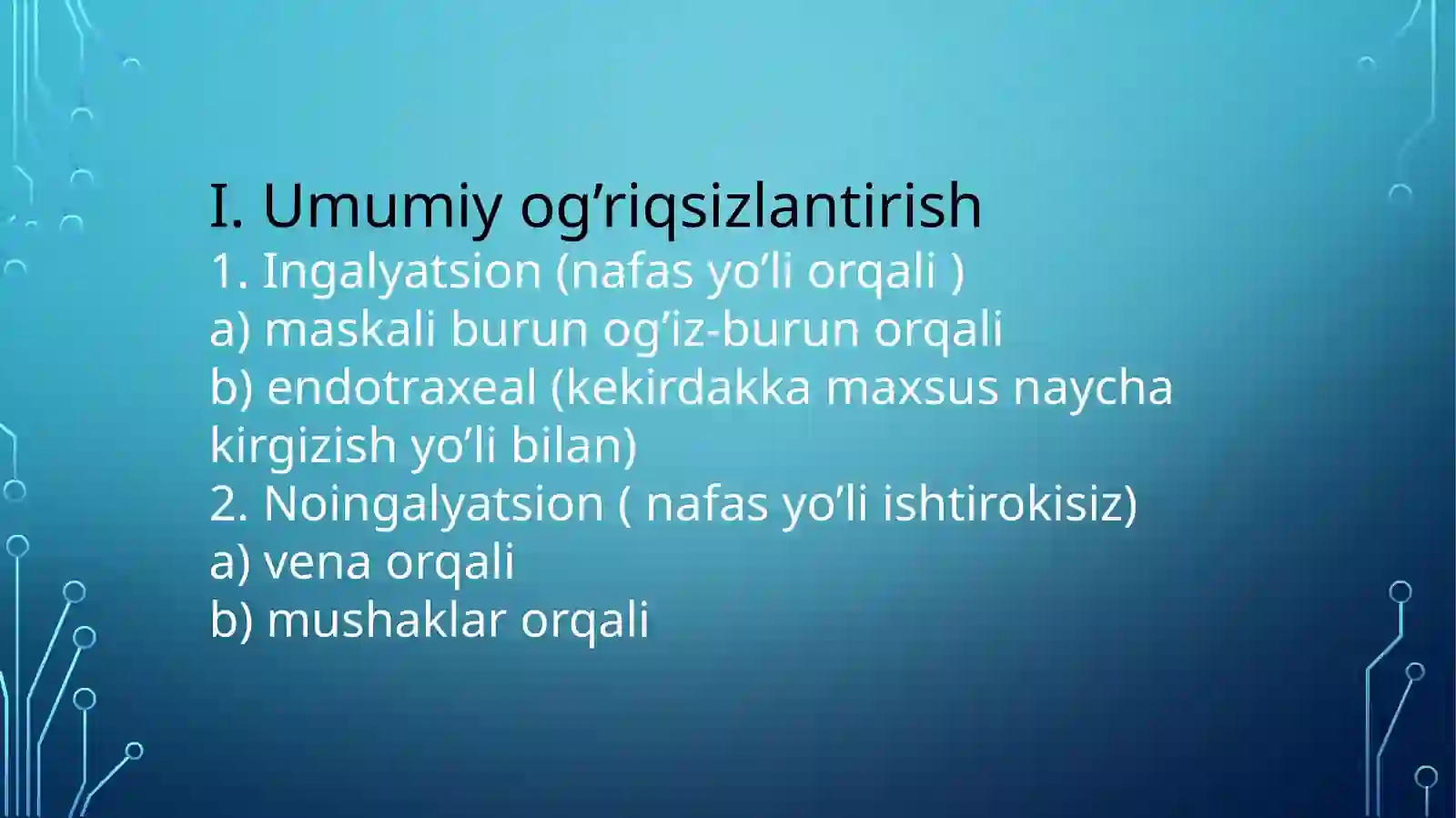 I. Umumiy og’riqsizlantirish
1. Ingalyatsion (nafas yo’li orqali )
a) maskali burun og’iz-burun orqali
b) endotraxeal (kekirdakka maxsus naycha kirgizish yo’li bilan)
2. Noingalyatsion ( nafas yo’li ishtirokisiz)
a) vena orqali
b) mushaklar orqali